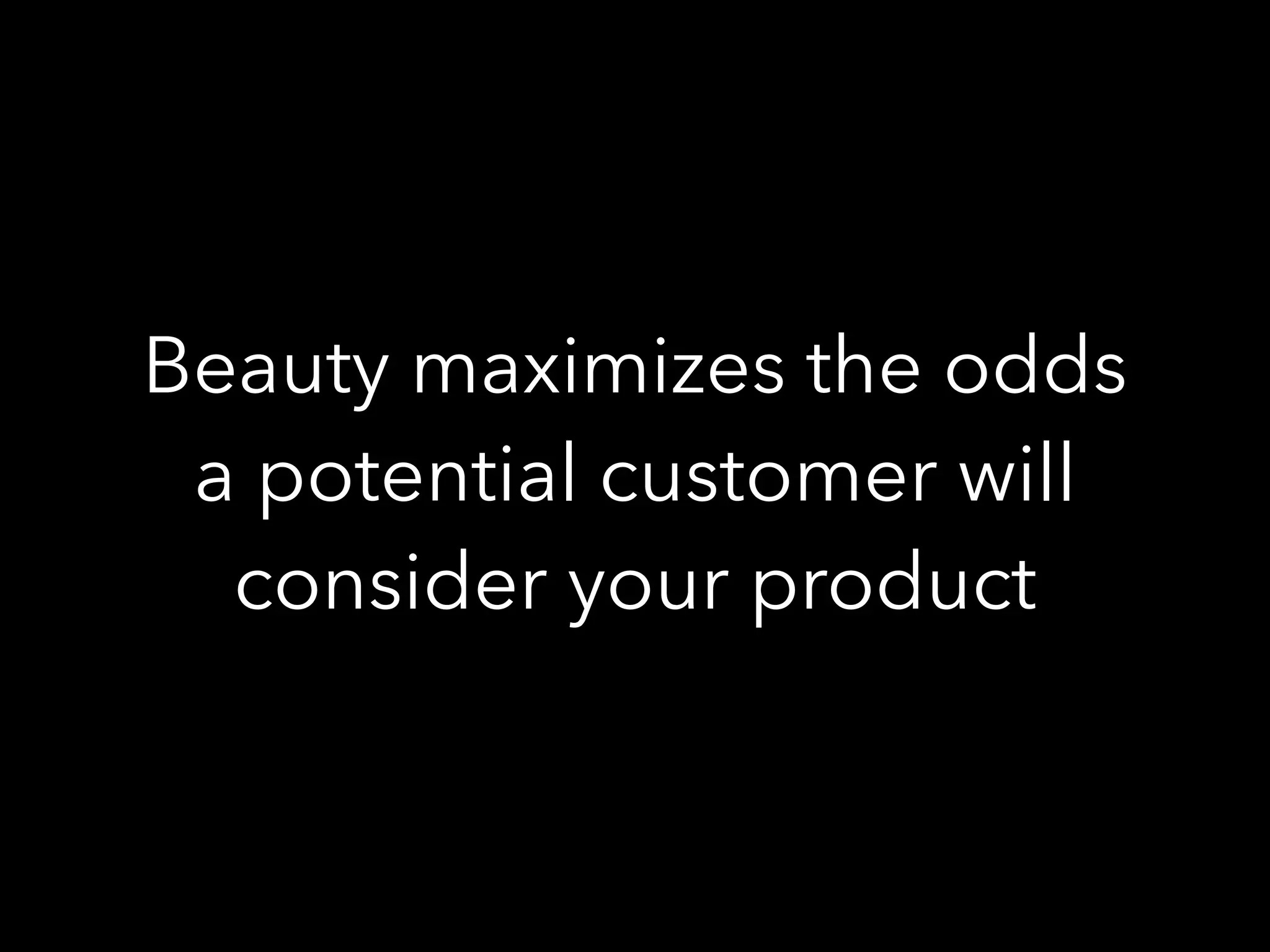 Beauty maximizes the odds a potential customer will consider your product